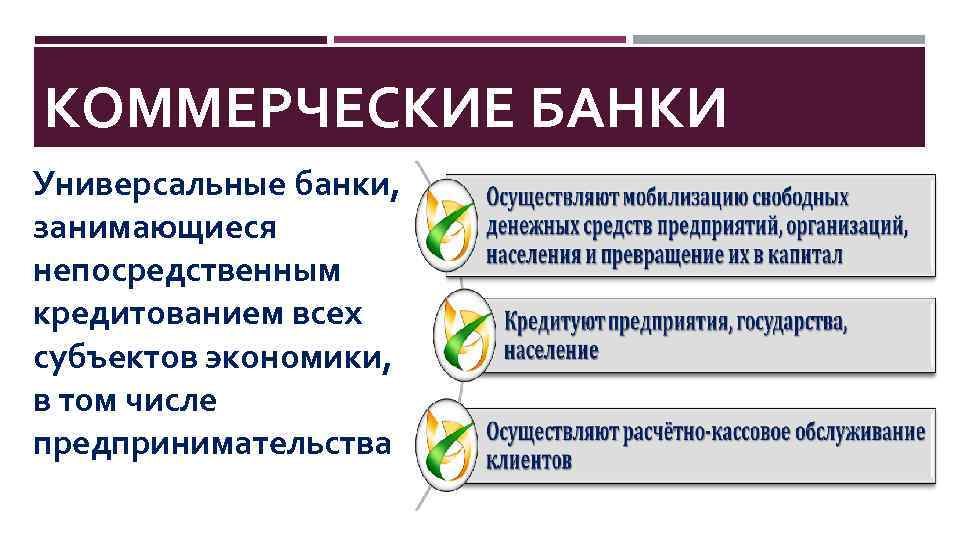 КОММЕРЧЕСКИЕ БАНКИ

Универсальные банки, занимающиеся непосредственным кредитованием всех субъектов экономики, в том числе предпринимательства

Осуществляют мобилизацию свободных денежных средств предприятий, организаций, населения и превращение их в капитал

Кредитуют предприятия, государства, население

Осуществляют расчётно-кассовое обслуживание клиентов